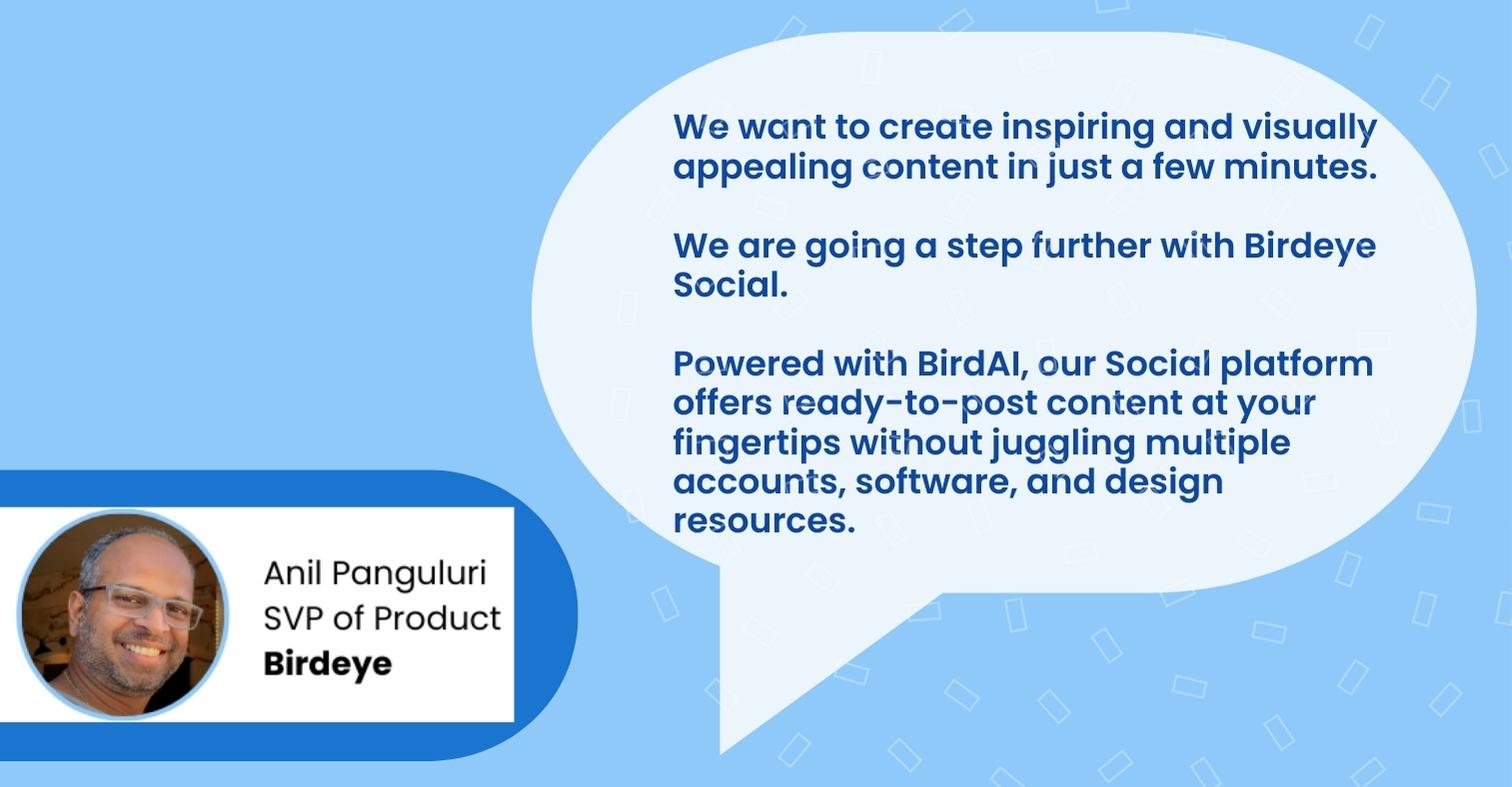 We want to create inspiring and visually appealing content in just a few minutes.

We are going a step further with Birdeye Social.

Powered with BirdAI, our Social platform offers ready-to-post content at your fingertips without juggling multiple accounts, software, and design resources.

Anil Panguluri
SVP of Product
Birdeye